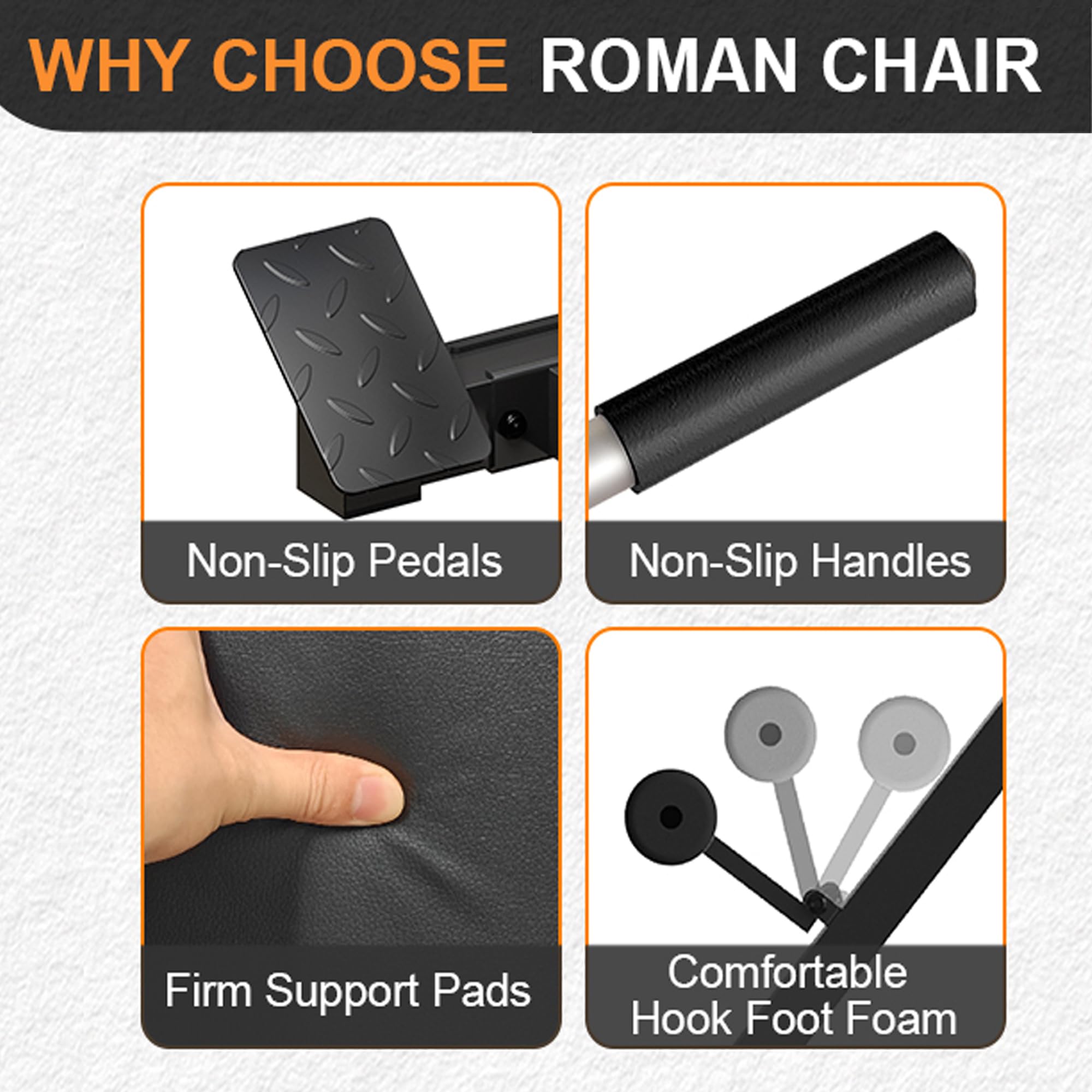 WHY CHOOSE ROMAN CHAIR

Non-Slip Pedals

Non-Slip Handles

Firm Support Pads

Comfortable Hook Foot Foam